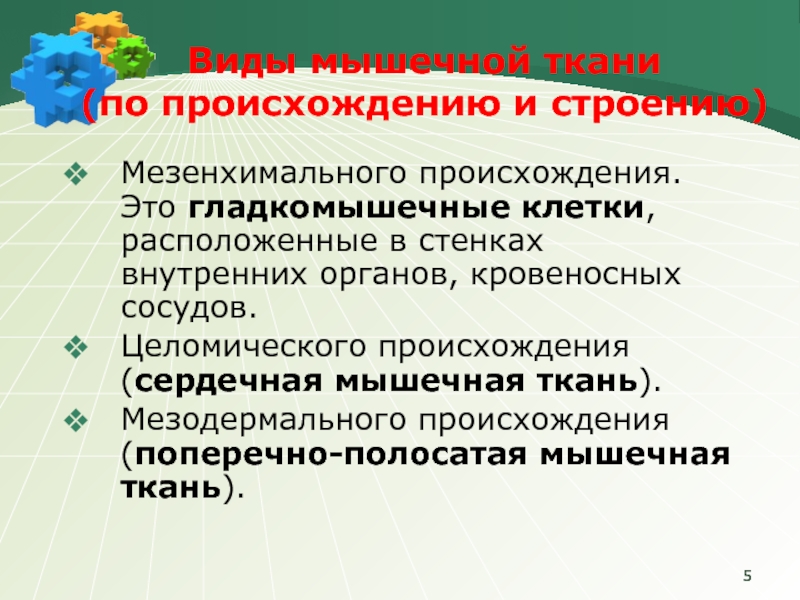 Виды мышечной ткани (по происхождению и строению)

❖ Мезенхимального происхождения. Это гладкомышечные клетки, расположенные в стенках внутренних органов, кровеносных сосудов.

❖ Целомического происхождения (сердечная мышечная ткань).

❖ Мезодермального происхождения (поперечно-полосатая мышечная ткань).

5